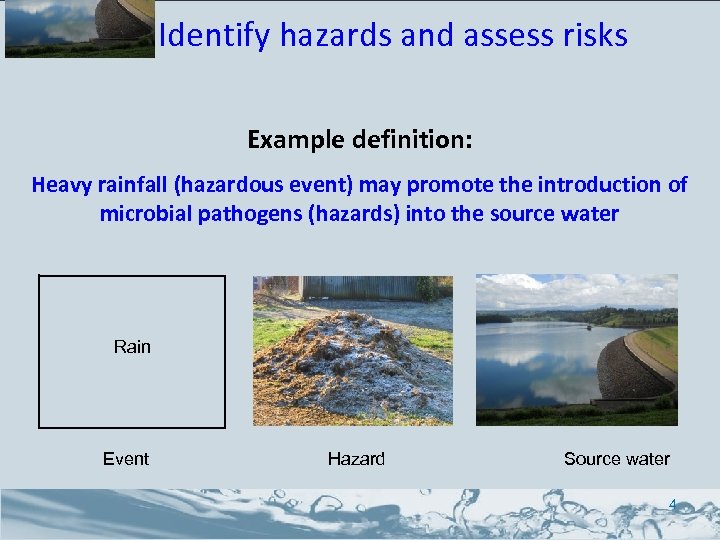 Identify hazards and assess risks

Example definition:

Heavy rainfall (hazardous event) may promote the introduction of microbial pathogens (hazards) into the source water

Rain

Event

Hazard

Source water

4